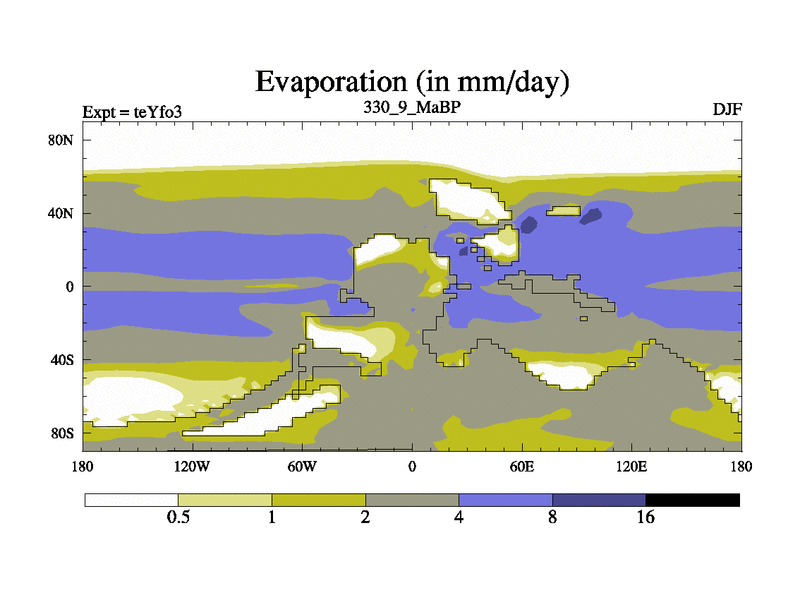 Evaporation (in mm/day)

Expt = teYfo3

330_9_MaBP

DJF

80N
40N
0
40S
80S

180
120W
60W
0
60E
120E
180

0.5
1
2
4
8
16